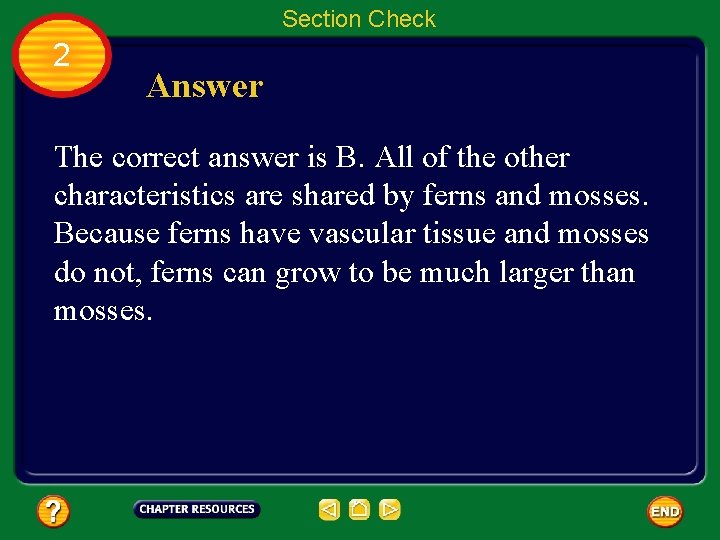 Section Check

2

Answer

The correct answer is B. All of the other characteristics are shared by ferns and mosses. Because ferns have vascular tissue and mosses do not, ferns can grow to be much larger than mosses.

?

CHAPTER RESOURCES

END